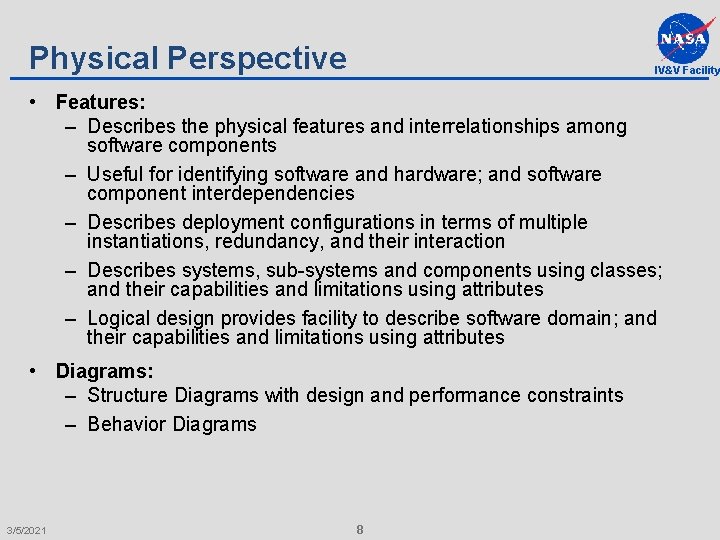 Physical Perspective

NASA
IV&V Facility

• Features:
– Describes the physical features and interrelationships among software components
– Useful for identifying software and hardware; and software component interdependencies
– Describes deployment configurations in terms of multiple instantiations, redundancy, and their interaction
– Describes systems, sub-systems and components using classes; and their capabilities and limitations using attributes
– Logical design provides facility to describe software domain; and their capabilities and limitations using attributes

• Diagrams:
– Structure Diagrams with design and performance constraints
– Behavior Diagrams

3/5/2021

8